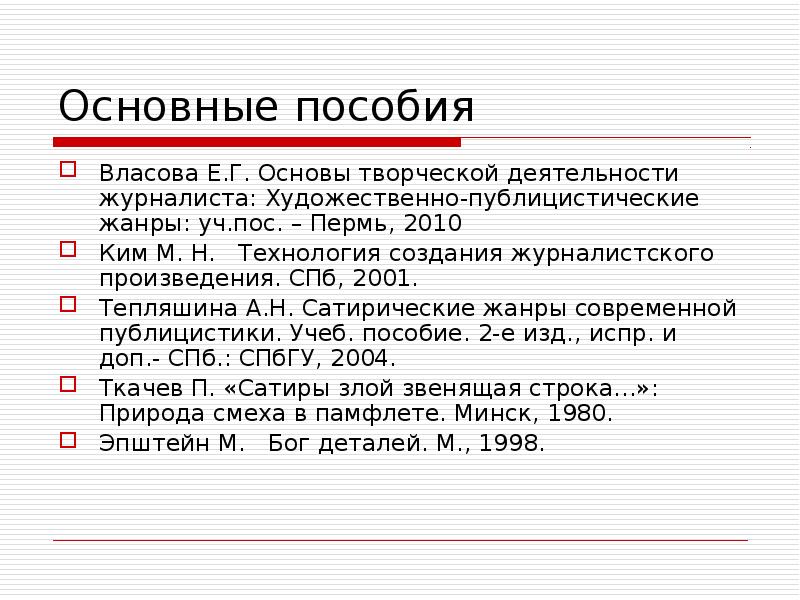 Основные пособия

Власова Е.Г. Основы творческой деятельности журналиста: Художественно-публицистические жанры: уч.пос. – Пермь, 2010

Ким М. Н.   Технология создания журналистского произведения. СПб, 2001.

Тепляшина А.Н. Сатирические жанры современной публицистики. Учеб. пособие. 2-е изд., испр. и доп.- СПб.: СПбГУ, 2004.

Ткачев П. «Сатиры злой звенящая строка…»: Природа смеха в памфлете. Минск, 1980.

Эпштейн М.   Бог деталей. М., 1998.